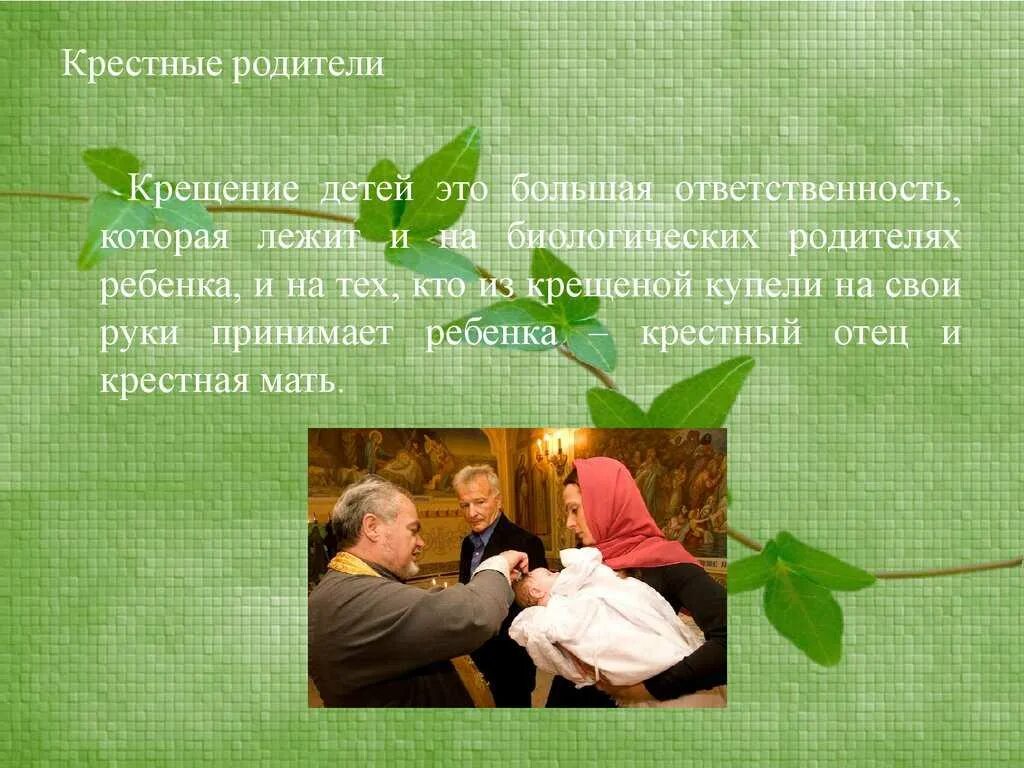 Крестные родители

Крещение детей это большая ответственность, которая лежит и на биологических родителях ребенка, и на тех, кто из крещеной купели на свои руки принимает ребенка – крестный отец и крестная мать.